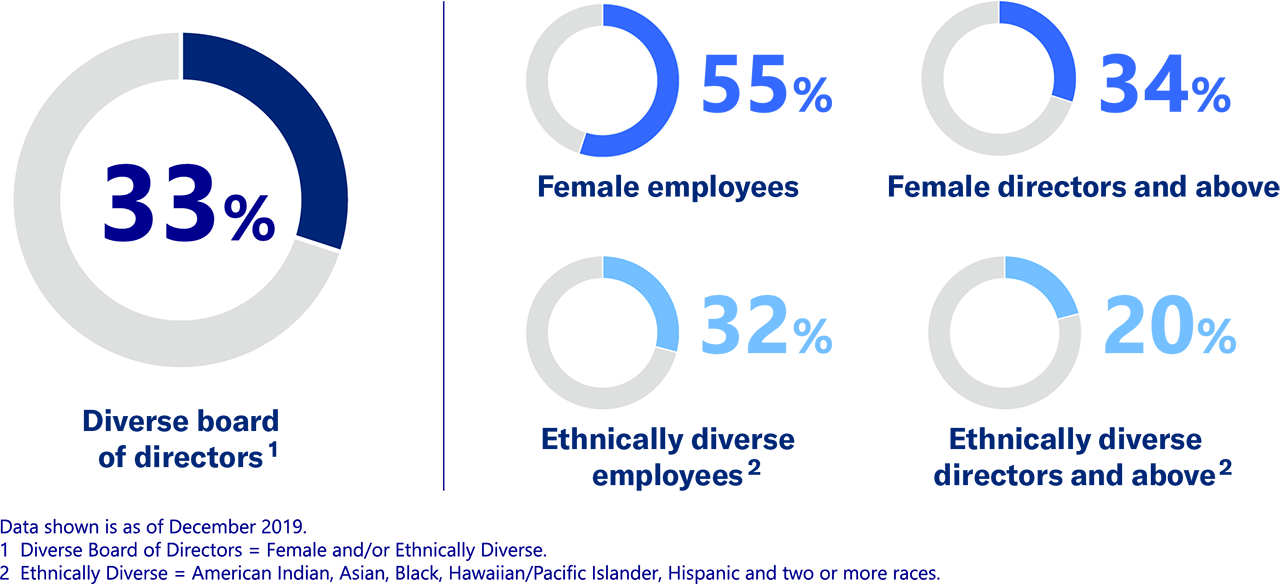 33%

Diverse board of directors $^1$

55%

Female employees

34%

Female directors and above

32%

Ethnically diverse employees $^2$

20%

Ethnically diverse directors and above $^2$

Data shown is as of December 2019.
1 Diverse Board of Directors = Female and/or Ethnically Diverse.
2 Ethnically Diverse = American Indian, Asian, Black, Hawaiian/Pacific Islander, Hispanic and two or more races.